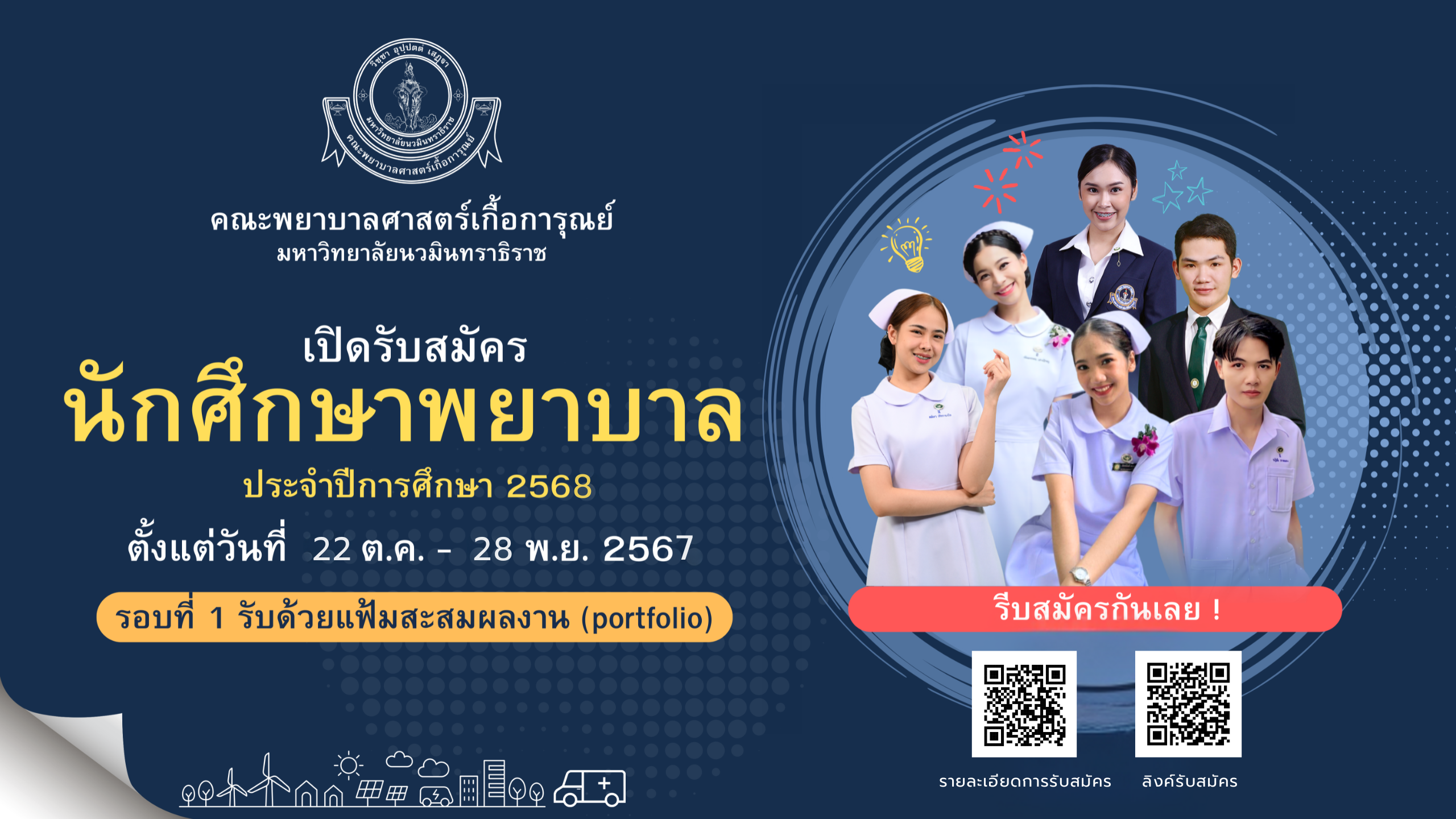 วิชชา อุปฺปตตํ เสฏฺฐา
มหาวิทยาลัยนวมินทราธิราช
คณะพยาบาลศาสตร์เกื้อการุณย์

คณะพยาบาลศาสตร์เกื้อการุณย์
มหาวิทยาลัยนวมินทราธิราช

เปิดรับสมัคร
นักศึกษาพยาบาล
ประจำปีการศึกษา 2568
ตั้งแต่วันที่ 22 ต.ค. - 28 พ.ย. 2567
รอบที่ 1 รับด้วยแฟ้มสะสมผลงาน (portfolio)

รีบสมัครกันเลย !

รายละเอียดการรับสมัคร
ลิงค์รับสมัคร